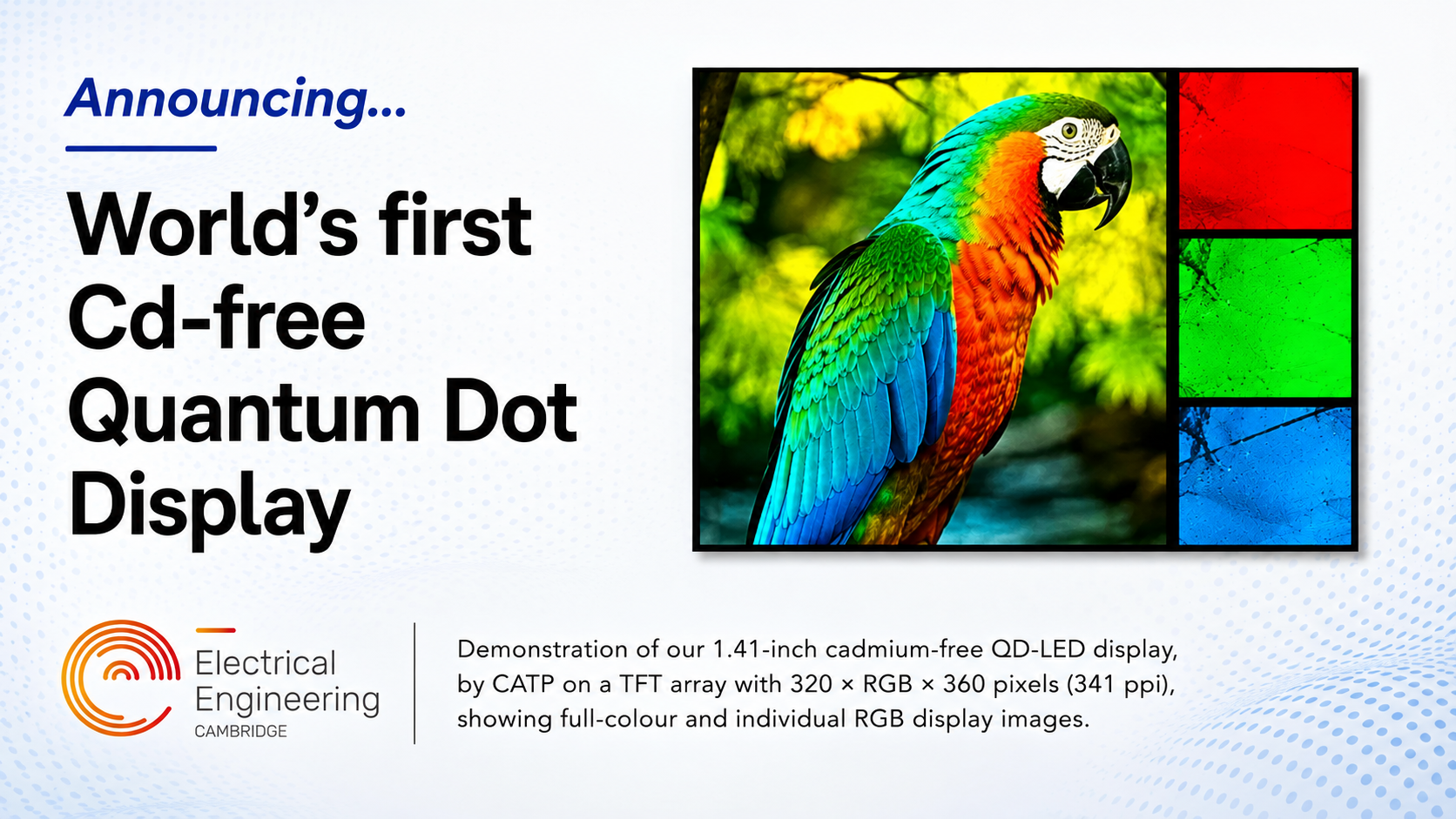 Announcing...

World's first Cd-free Quantum Dot Display

Electrical Engineering
CAMBRIDGE

Demonstration of our 1.41-inch cadmium-free QD-LED display, by CATP on a TFT array with 320 × RGB × 360 pixels (341 ppi), showing full-colour and individual RGB display images.